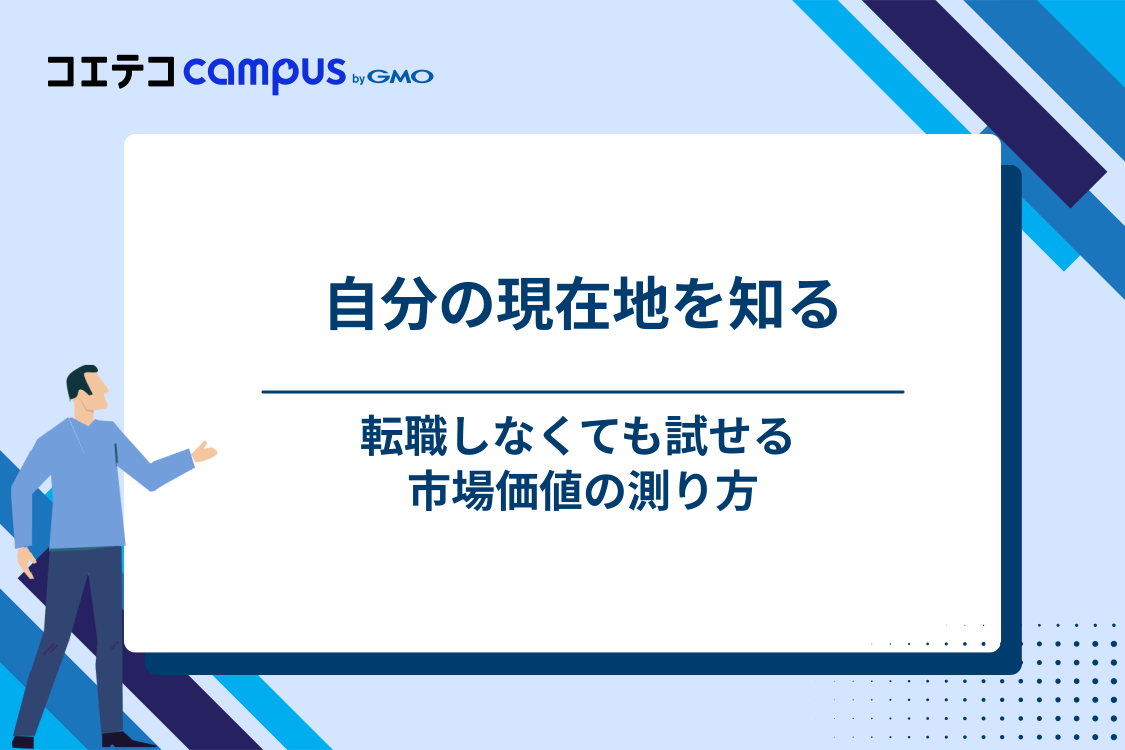 コエテコ campus by GMO

自分の現在地を知る

転職しなくても試せる
市場価値の測り方